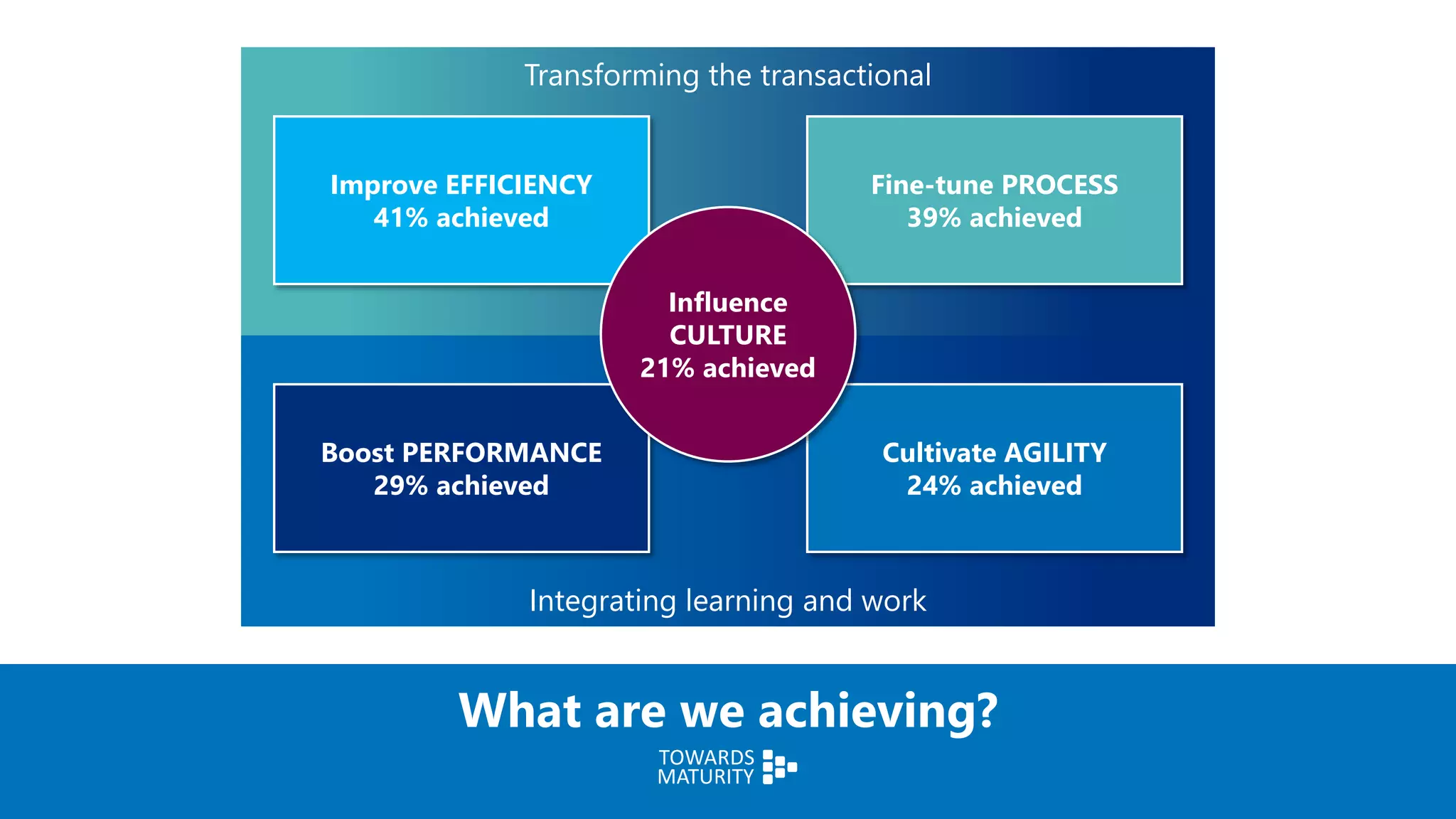 Transforming the transactional

Improve EFFICIENCY
41% achieved

Fine-tune PROCESS
39% achieved

Influence
CULTURE
21% achieved

Boost PERFORMANCE
29% achieved

Cultivate AGILITY
24% achieved

Integrating learning and work

What are we achieving?

TOWARDS
MATURITY